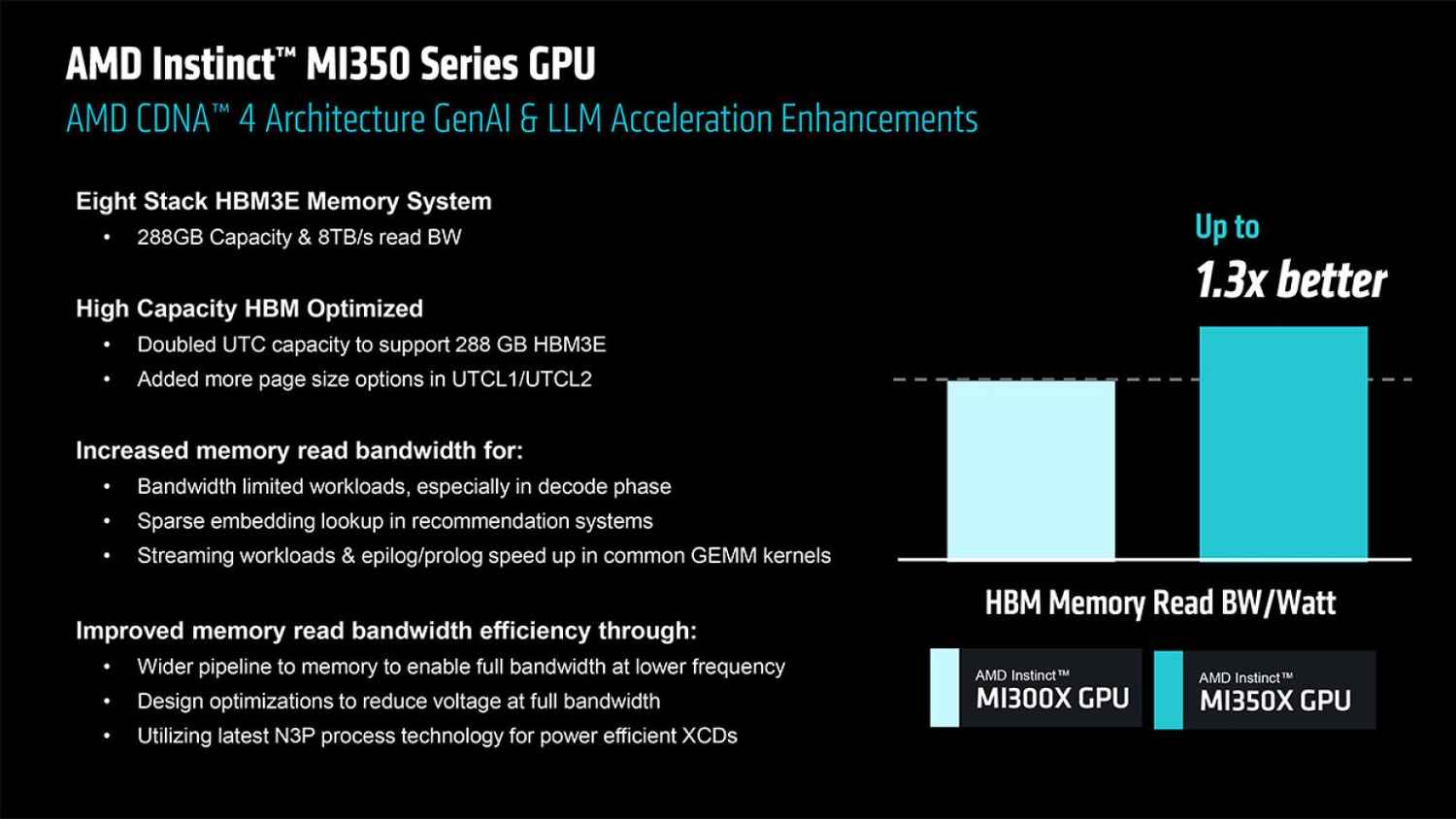 AMD Instinct™ MI350 Series GPU
AMD CDNA™ 4 Architecture GenAI & LLM Acceleration Enhancements

Eight Stack HBM3E Memory System
• 288GB Capacity & 8TB/s read BW

High Capacity HBM Optimized
• Doubled UTC capacity to support 288 GB HBM3E
• Added more page size options in UTCL1/UTCL2

Increased memory read bandwidth for:
• Bandwidth limited workloads, especially in decode phase
• Sparse embedding lookup in recommendation systems
• Streaming workloads & epilog/prolog speed up in common GEMM kernels

Improved memory read bandwidth efficiency through:
• Wider pipeline to memory to enable full bandwidth at lower frequency
• Design optimizations to reduce voltage at full bandwidth
• Utilizing latest N3P process technology for power efficient XCDs

Up to
1.3x better

HBM Memory Read BW/Watt

AMD Instinct™
MI300X GPU

AMD Instinct™
MI350X GPU